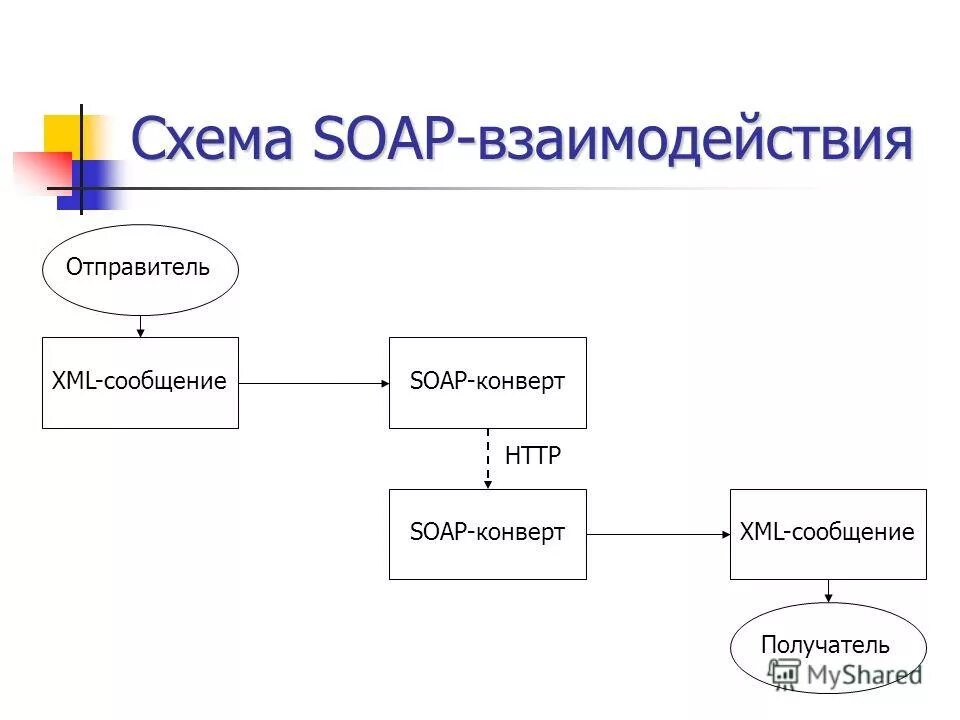 Схема SOAP-взаимодействия

Отправитель

XML-сообщение

SOAP-конверт

HTTP

SOAP-конверт

XML-сообщение

Получатель

MyShared